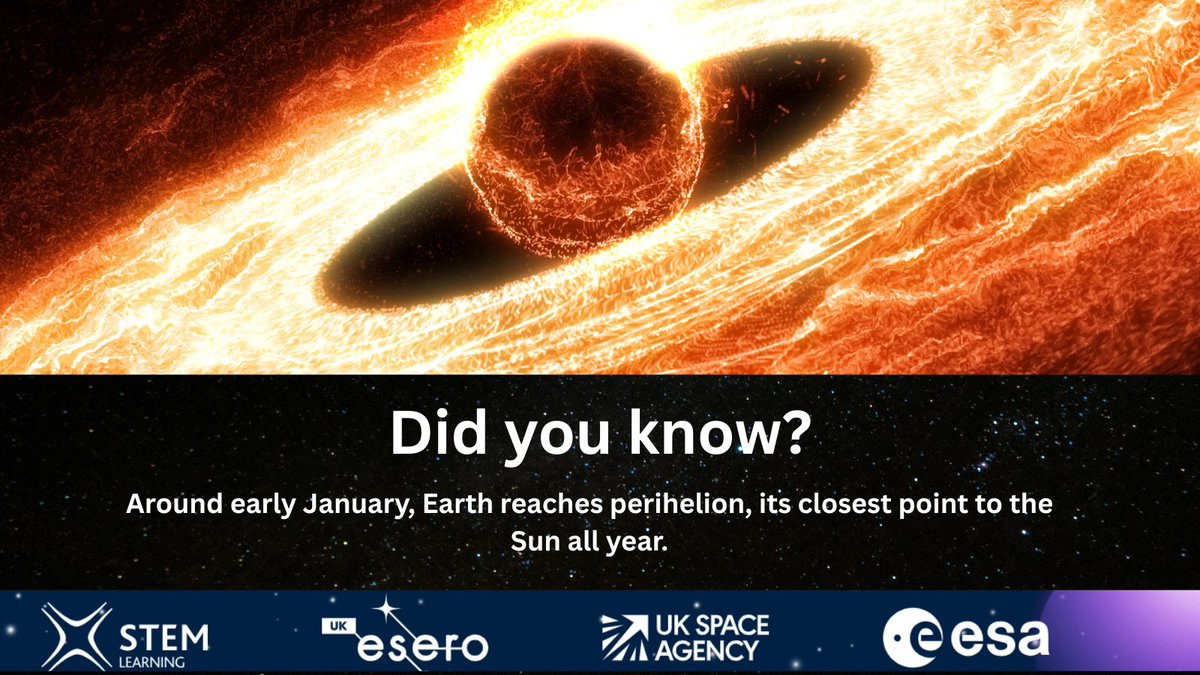 Did you know?

Around early January, Earth reaches perihelion, its closest point to the Sun all year.

STEM LEARNING

UK esero

UK SPACE AGENCY

esa